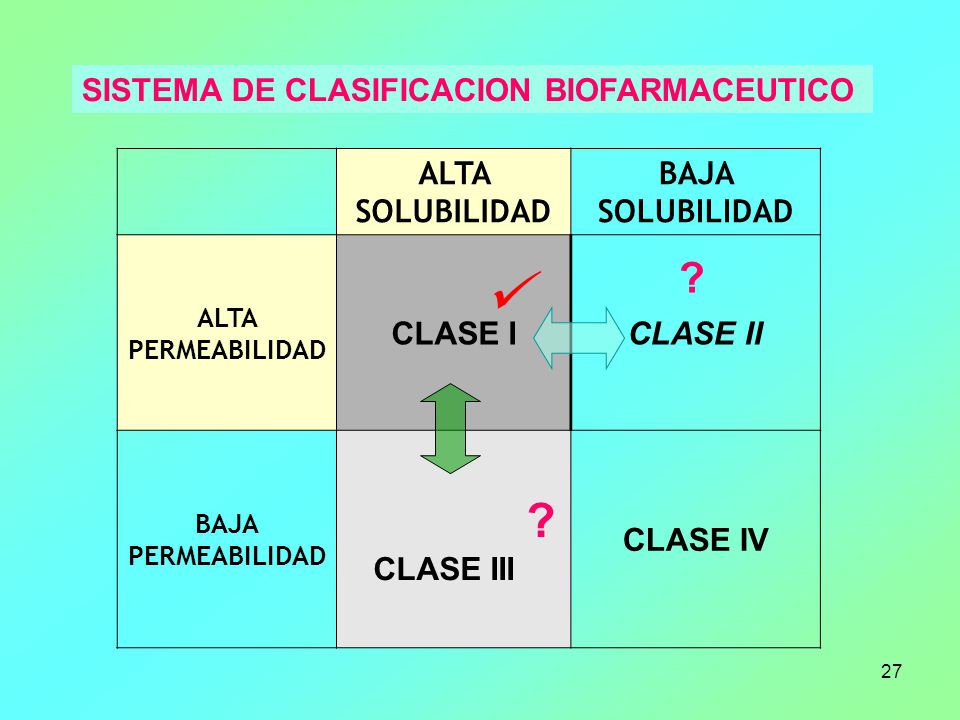 SISTEMA DE CLASIFICACION BIOFARMACEUTICO

| | ALTA SOLUBILIDAD | BAJA SOLUBILIDAD |
|---|---|---|
| ALTA PERMEABILIDAD | ✓ CLASE I | ? CLASE II |
| BAJA PERMEABILIDAD | ? CLASE III | CLASE IV |

27